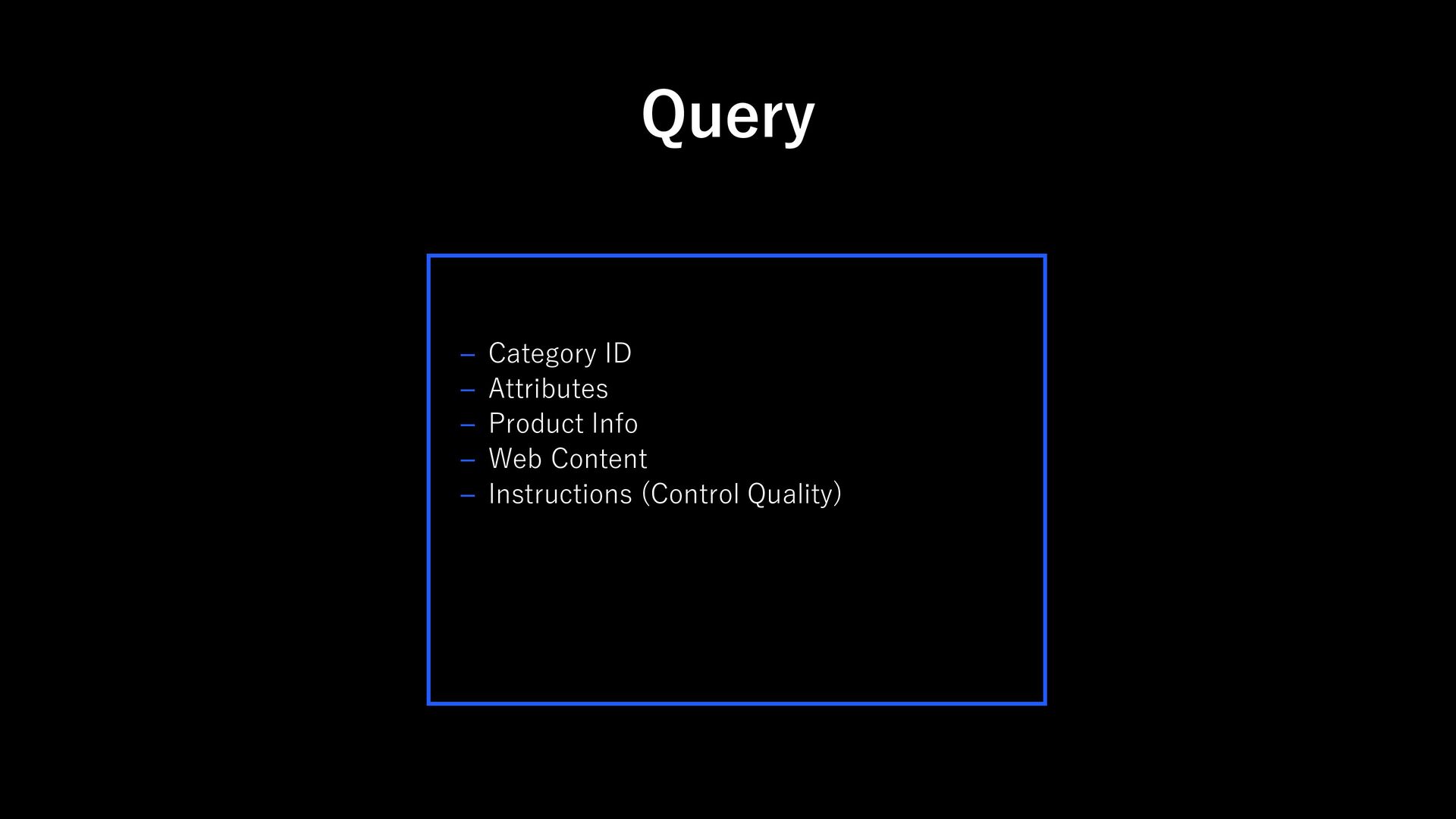 Query

– Category ID
– Attributes
– Product Info
– Web Content
– Instructions (Control Quality)